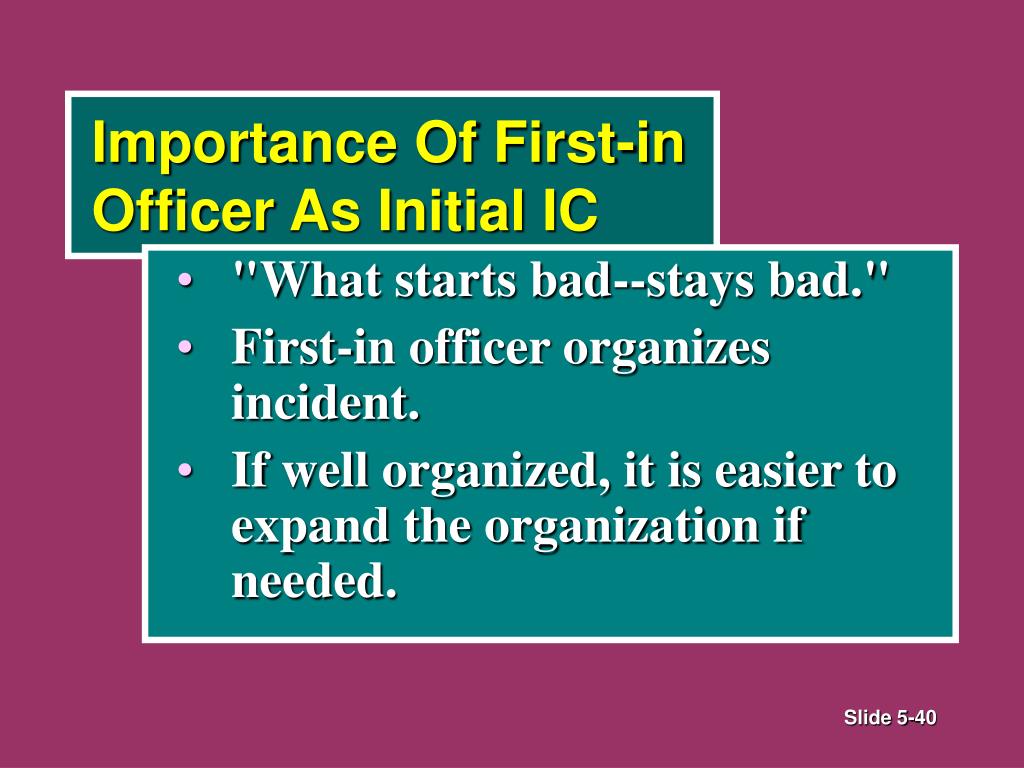 Importance Of First-in Officer As Initial IC

• "What starts bad--stays bad."
• First-in officer organizes incident.
• If well organized, it is easier to expand the organization if needed.

Slide 5-40